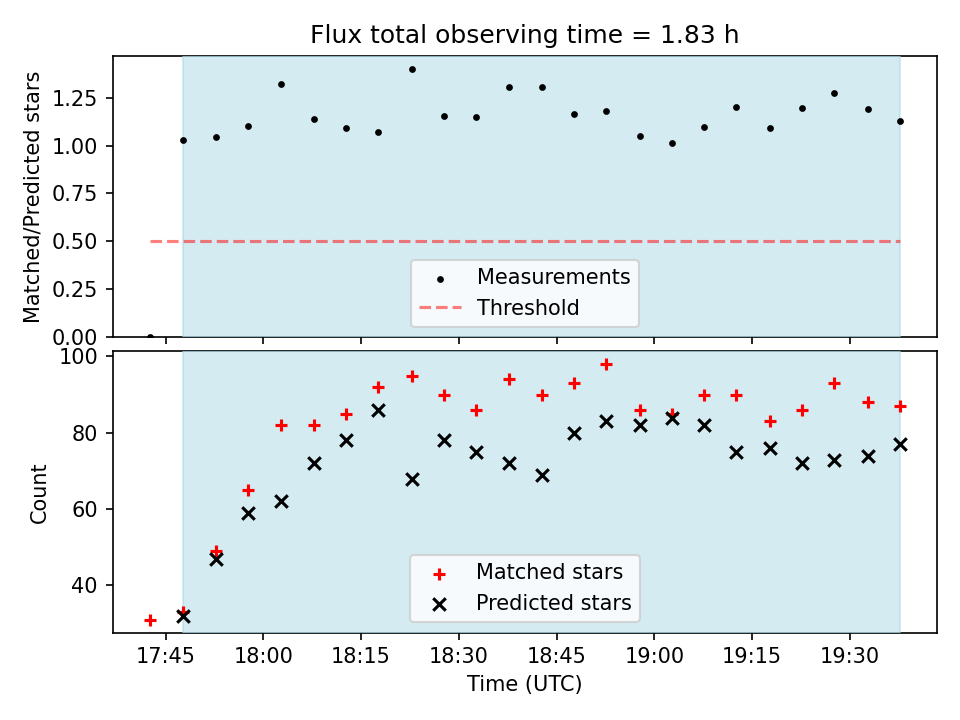 Flux total observing time = 1.83 h

Matched/Predicted stars

1.25
1.00
0.75
0.50
0.25
0.00

Measurements
Threshold

Count

100
80
60
40

Matched stars
Predicted stars

17:45
18:00
18:15
18:30
18:45
19:00
19:15
19:30

Time (UTC)